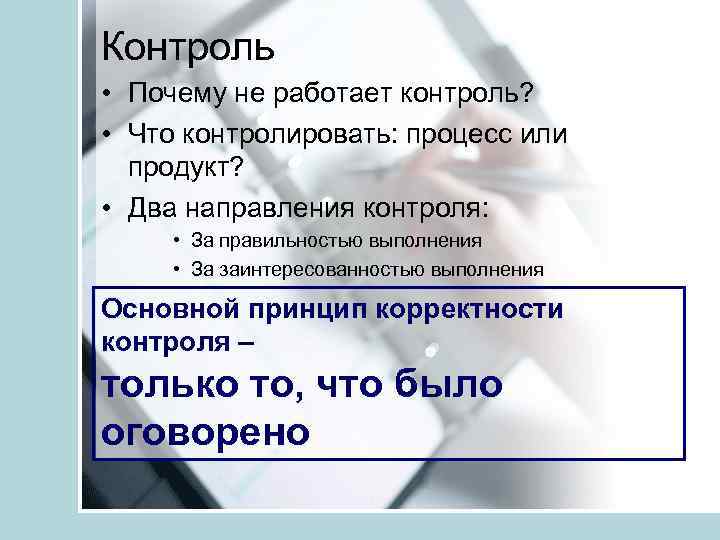 Контроль

• Почему не работает контроль?
• Что контролировать: процесс или продукт?
• Два направления контроля:
  • За правильностью выполнения
  • За заинтересованностью выполнения

Основной принцип корректности контроля –
только то, что было оговорено